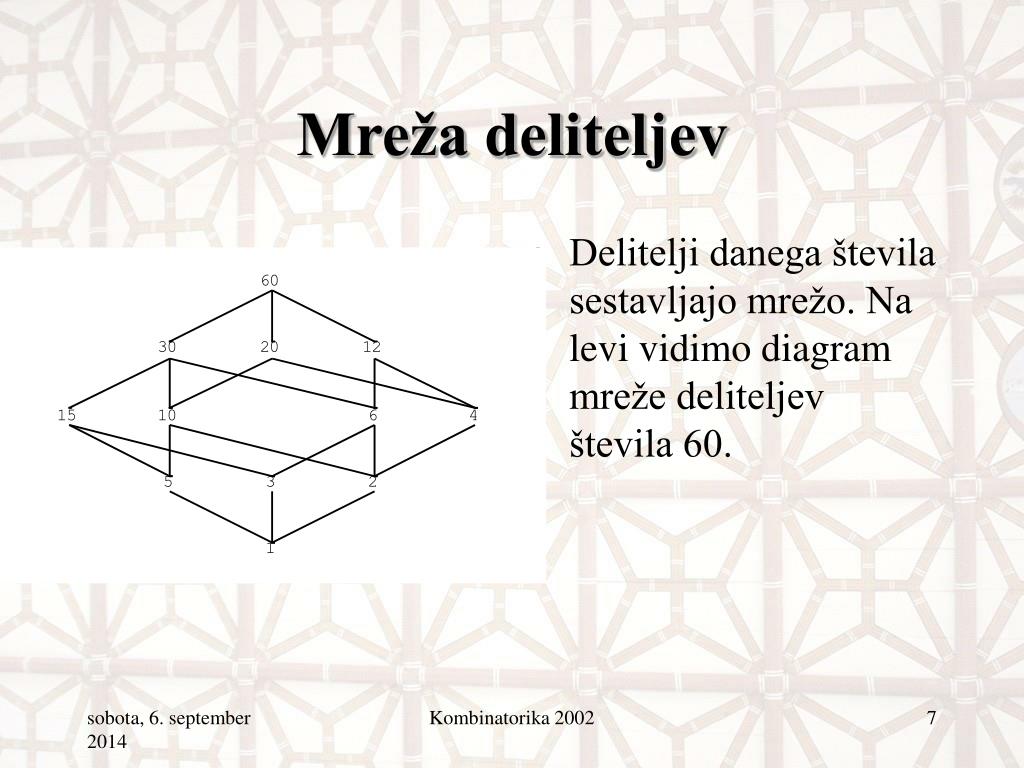 Mreža deliteljev

60
30 20 12
15 10 6 4
5 3 2
1

Delitelji danega števila sestavljajo mrežo. Na levi vidimo diagram mreže deliteljev števila 60.

sobota, 6. september 2014

Kombinatorika 2002

7